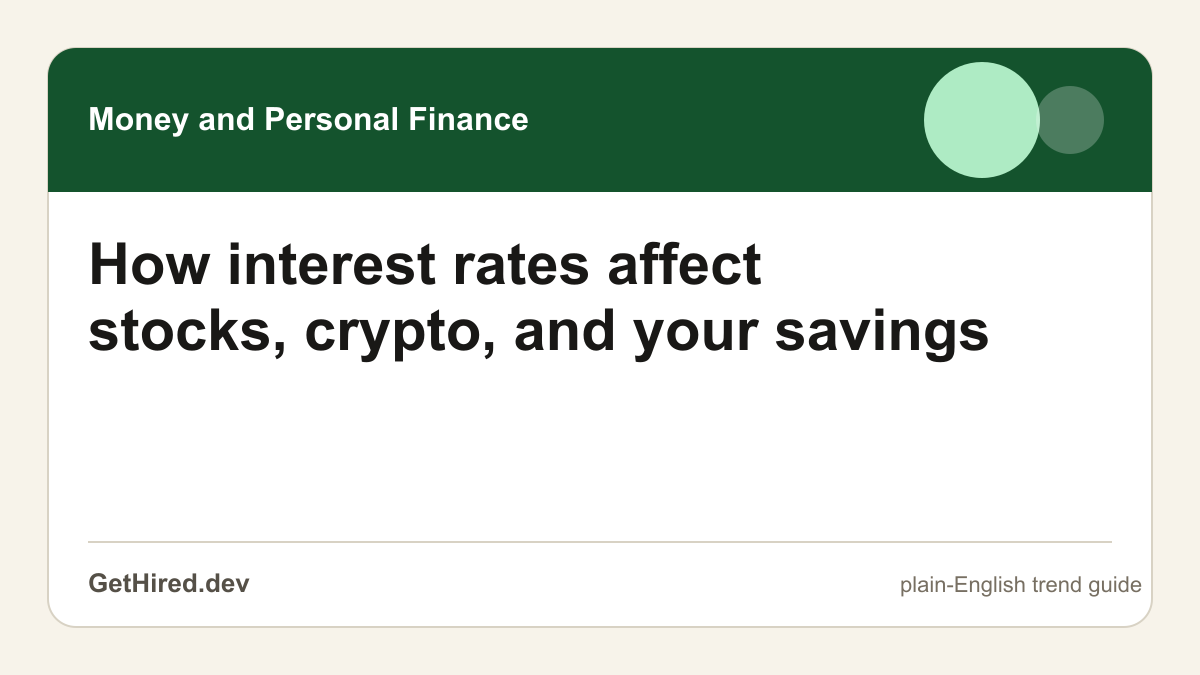 Money and Personal Finance

How interest rates affect stocks, crypto, and your savings

GetHired.dev

plain-English trend guide